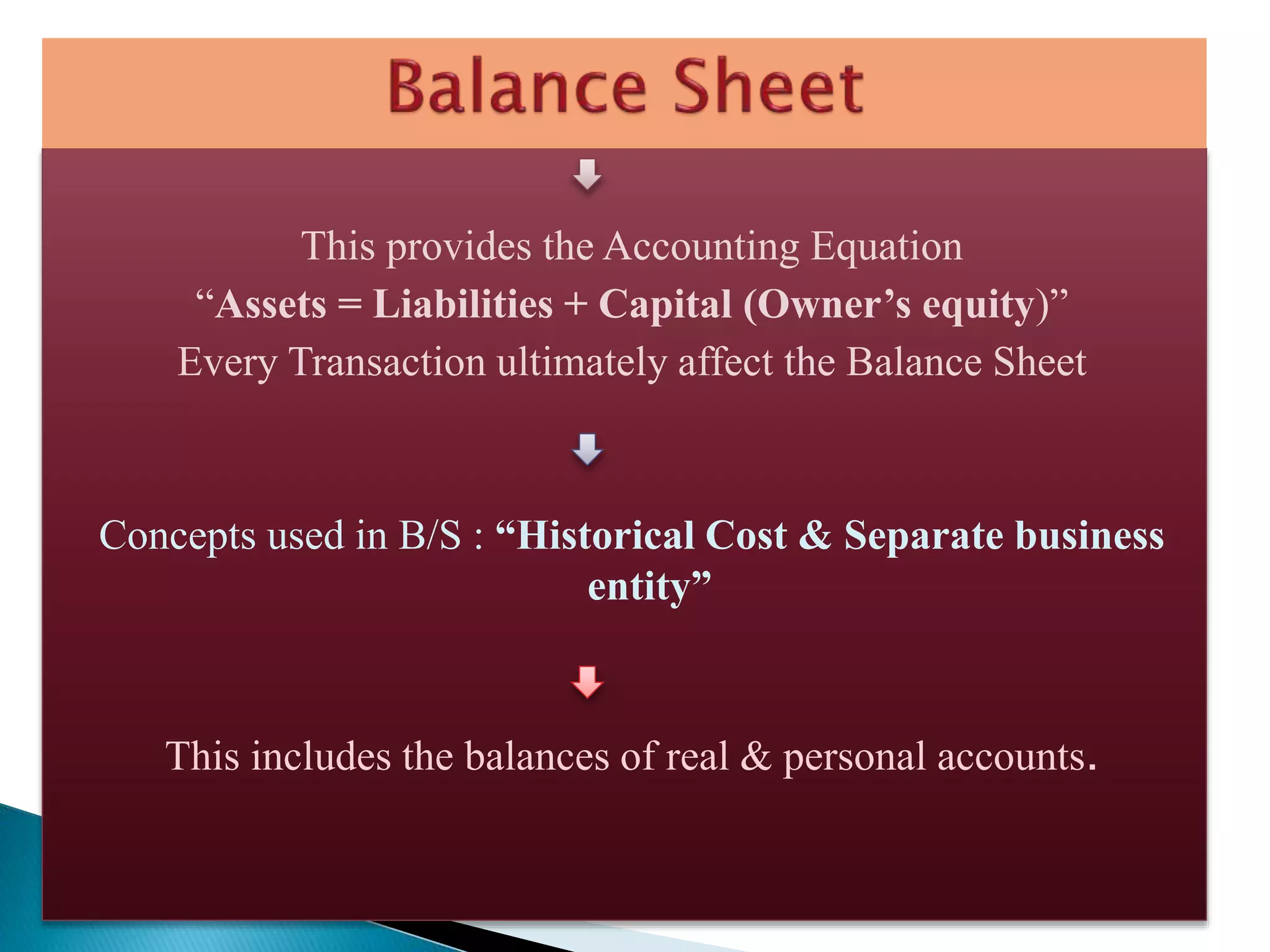 Balance Sheet

This provides the Accounting Equation
“Assets = Liabilities + Capital (Owner’s equity)”
Every Transaction ultimately affect the Balance Sheet

Concepts used in B/S : “Historical Cost & Separate business entity”

This includes the balances of real & personal accounts.